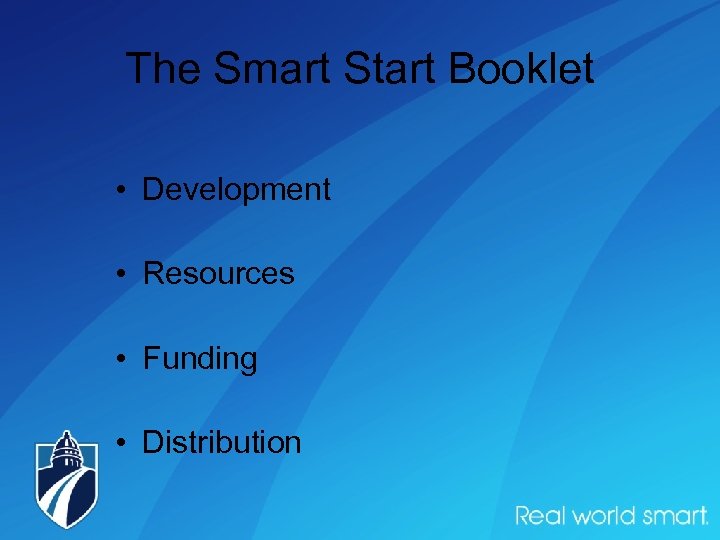 The Smart Start Booklet

• Development

• Resources

• Funding

• Distribution

Real world smart.